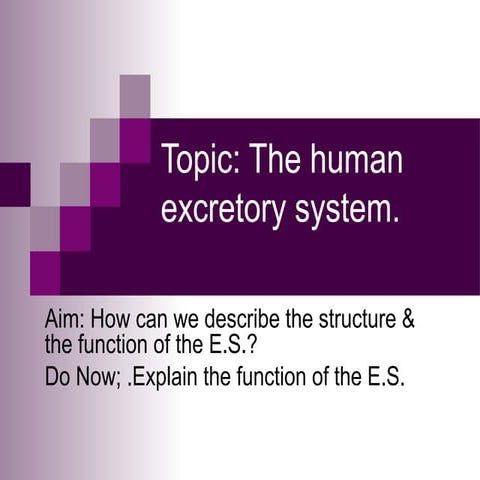 Topic: The human excretory system.

Aim: How can we describe the structure & the function of the E.S.?

Do Now; .Explain the function of the E.S.